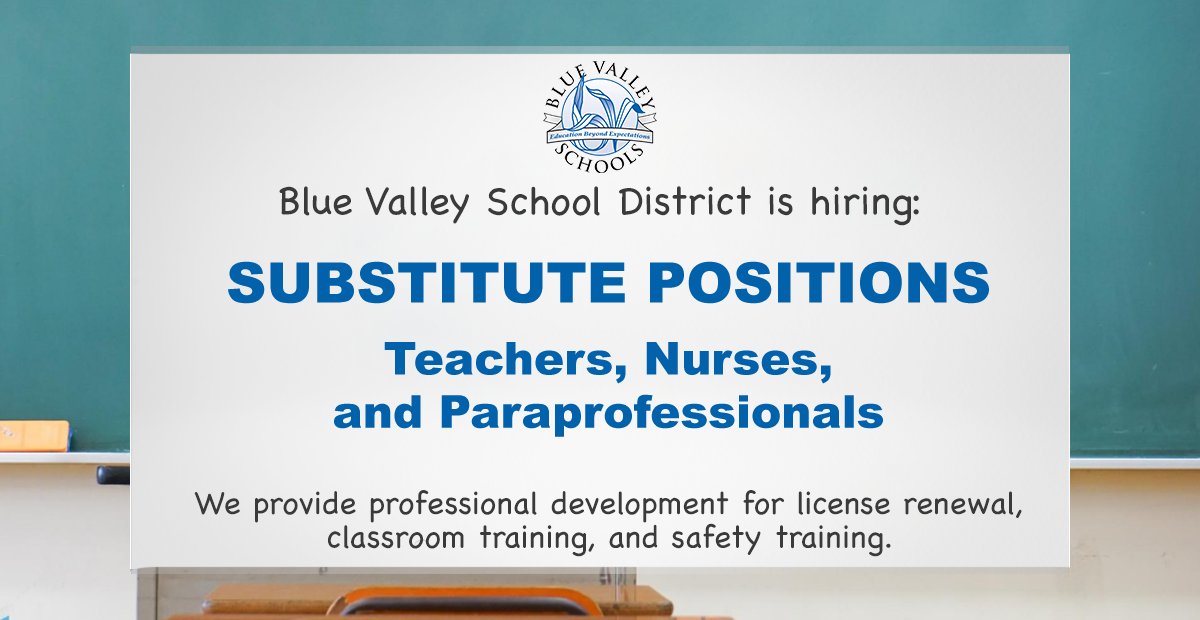 BLUE VALLEY
Education Beyond Expectations
SCHOOLS

Blue Valley School District is hiring:

SUBSTITUTE POSITIONS

Teachers, Nurses, and Paraprofessionals

We provide professional development for license renewal, classroom training, and safety training.